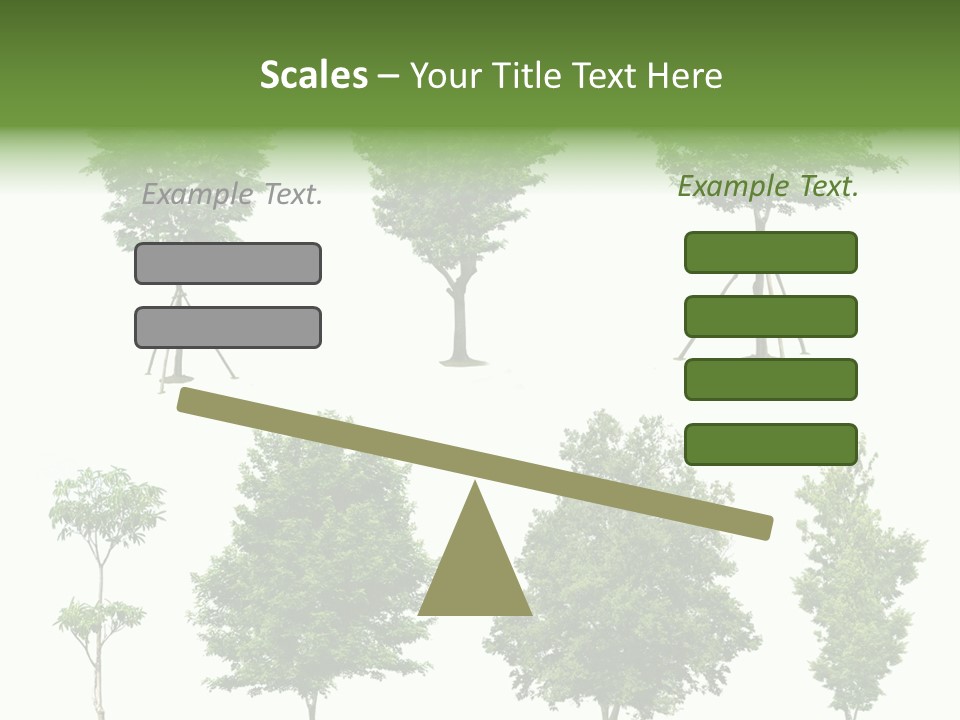 Scales – Your Title Text Here

Example Text.

Example Text.